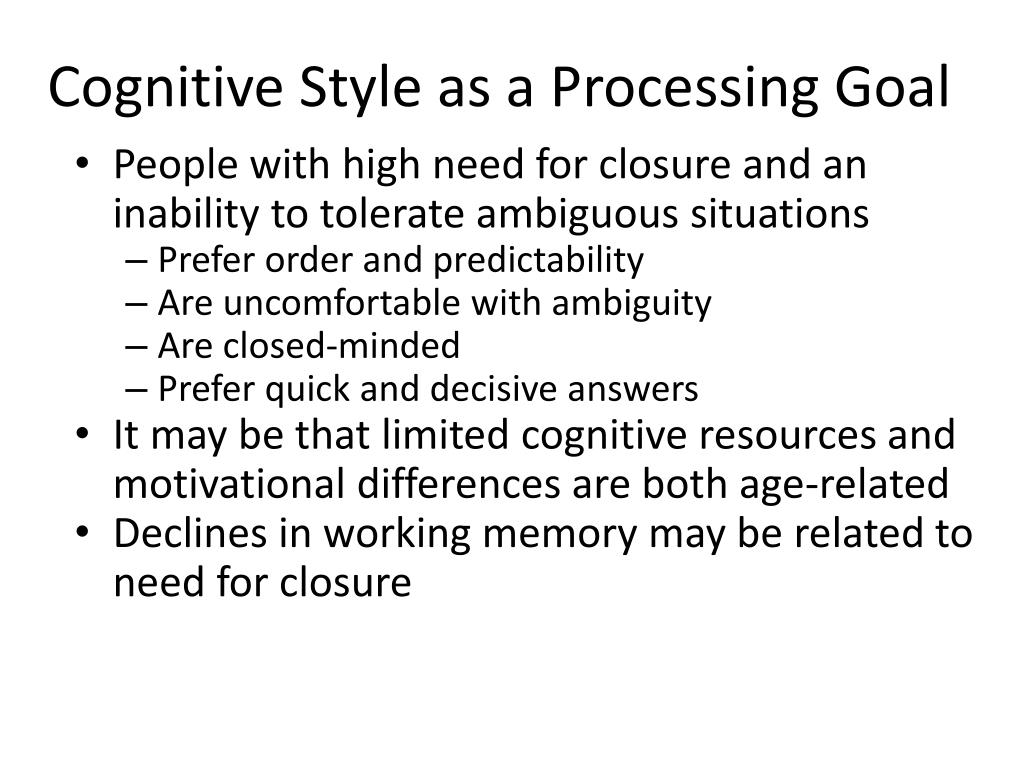 Cognitive Style as a Processing Goal

• People with high need for closure and an inability to tolerate ambiguous situations
– Prefer order and predictability
– Are uncomfortable with ambiguity
– Are closed-minded
– Prefer quick and decisive answers
• It may be that limited cognitive resources and motivational differences are both age-related
• Declines in working memory may be related to need for closure